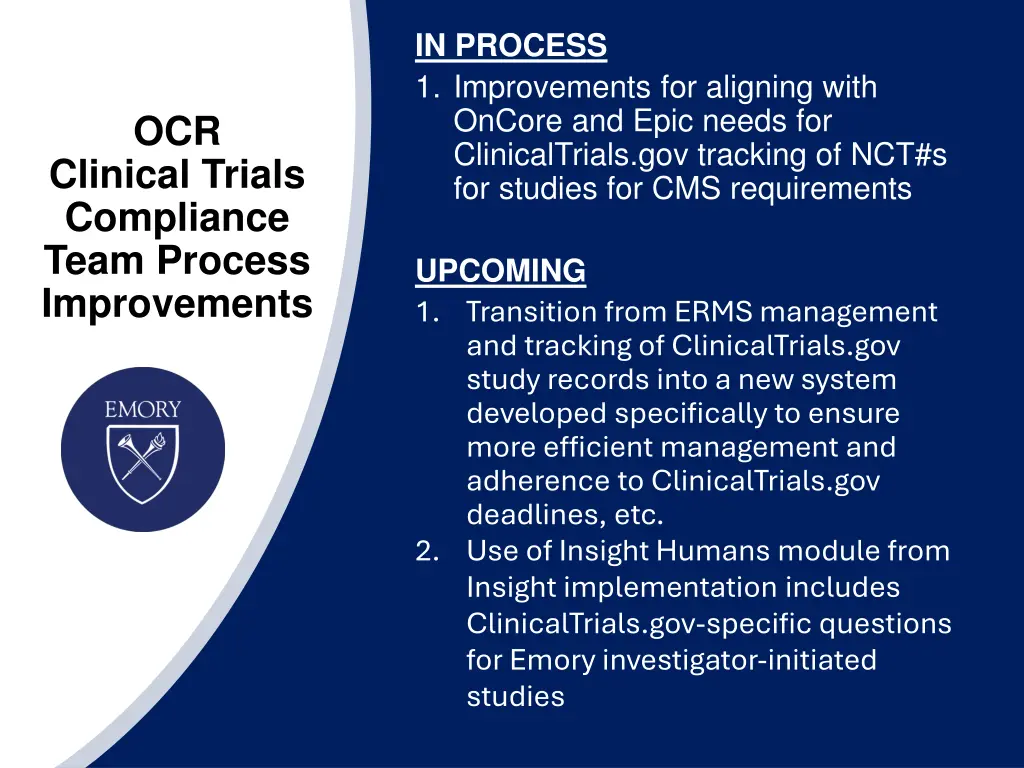 OCR
Clinical Trials Compliance Team Process Improvements

EMORY

IN PROCESS

1. Improvements for aligning with OnCore and Epic needs for ClinicalTrials.gov tracking of NCT#s for studies for CMS requirements

UPCOMING

1. Transition from ERMS management and tracking of ClinicalTrials.gov study records into a new system developed specifically to ensure more efficient management and adherence to ClinicalTrials.gov deadlines, etc.
2. Use of Insight Humans module from Insight implementation includes ClinicalTrials.gov-specific questions for Emory investigator-initiated studies